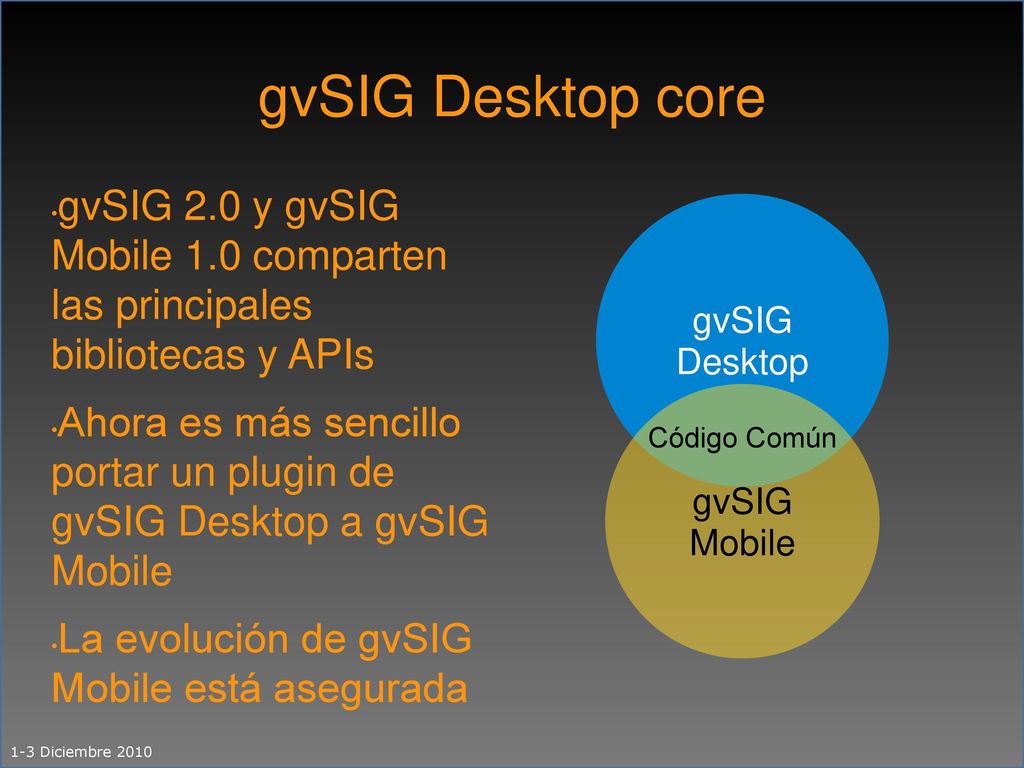 gvSIG Desktop core

•gvSIG 2.0 y gvSIG Mobile 1.0 comparten las principales bibliotecas y APIs

•Ahora es más sencillo portar un plugin de gvSIG Desktop a gvSIG Mobile

•La evolución de gvSIG Mobile está asegurada

gvSIG Desktop

Código Común

gvSIG Mobile

1-3 Diciembre 2010